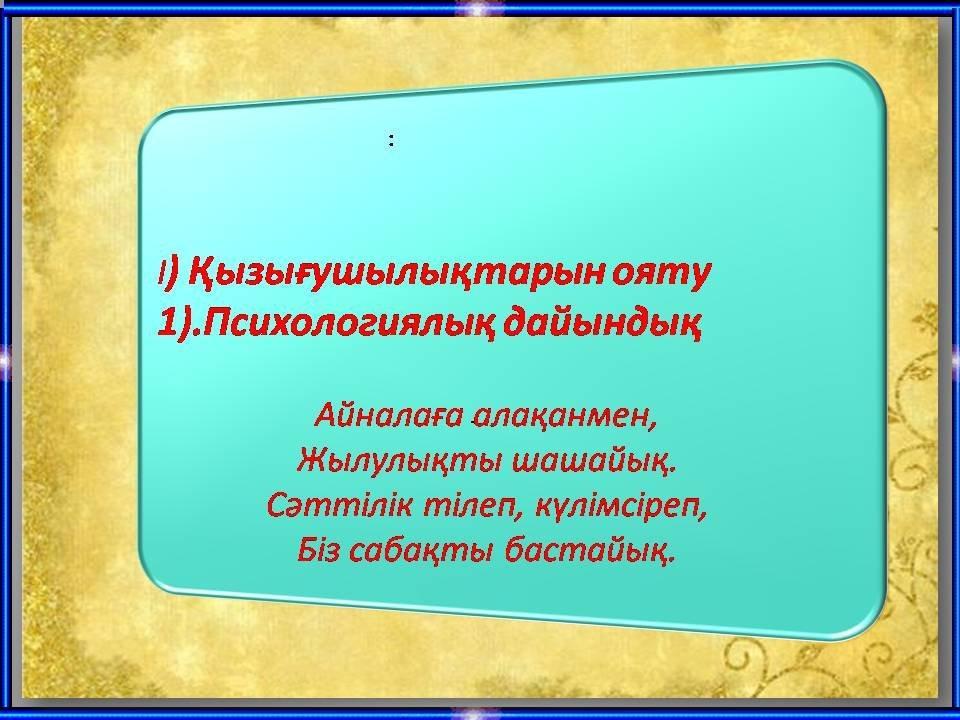 :

I) Қызығушылықтарын ояту
1).Психологиялық дайындық

Айналаға алақанмен,
Жылулықты шашайық.
Сәттілік тілеп, күлімсіреп,
Біз сабақты бастайық.